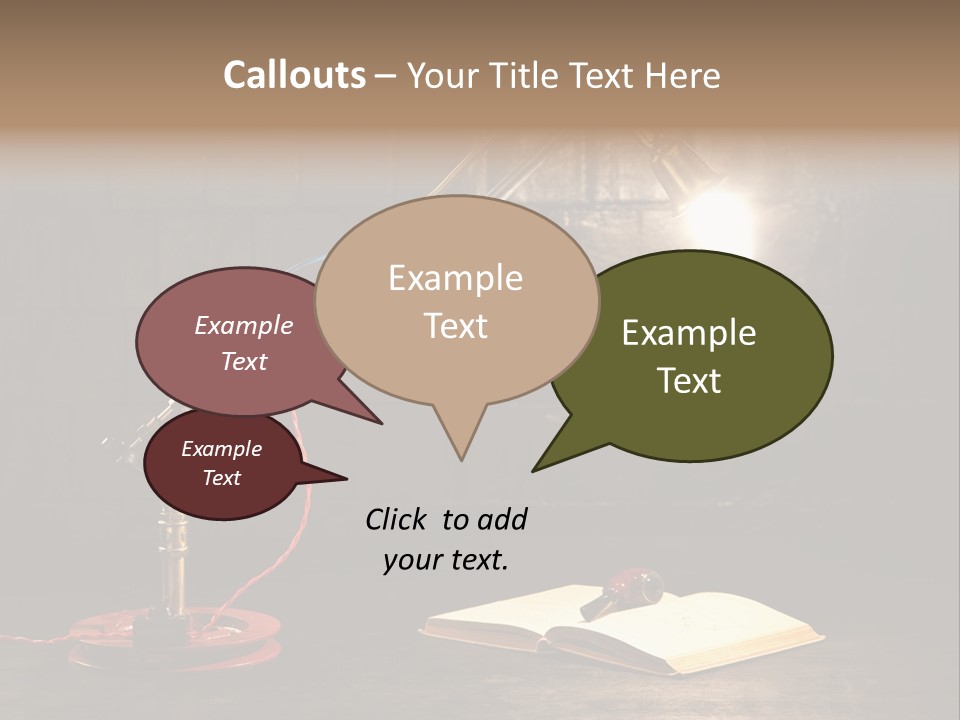 Callouts – Your Title Text Here

Example Text

Example Text

Example Text

Example Text

Click to add your text.